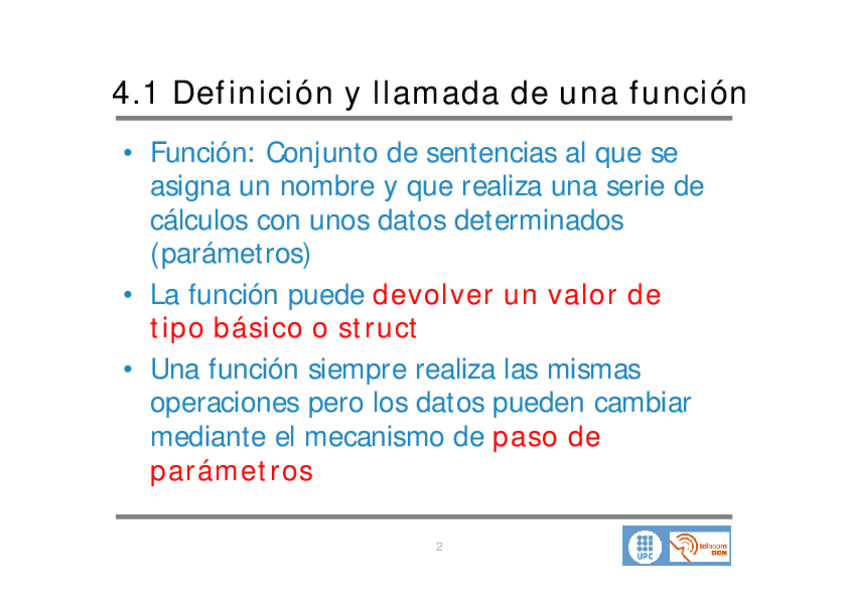 4.1 Definición y llamada de una función

• Función: Conjunto de sentencias al que se asigna un nombre y que realiza una serie de cálculos con unos datos determinados (parámetros)

• La función puede devolver un valor de tipo básico o struct

• Una función siempre realiza las mismas operaciones pero los datos pueden cambiar mediante el mecanismo de paso de parámetros

2

UPC telecom BCN